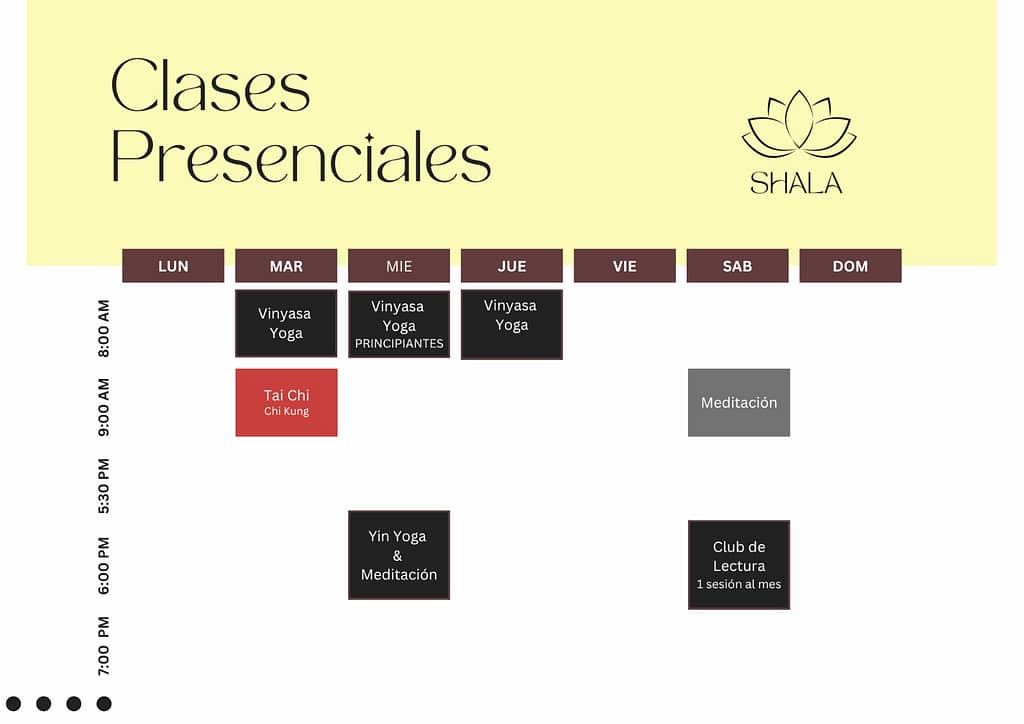 Clases Presenciales

SHALA

| | LUN | MAR | MIE | JUE | VIE | SAB | DOM |
|---|---|---|---|---|---|---|---|
| 8:00 AM | | Vinyasa Yoga | Vinyasa Yoga PRINCIPIANTES | Vinyasa Yoga | | | |
| 9:00 AM | | Tai Chi Chi Kung | | | | Meditación | |
| 5:30 PM | | | | | | | |
| 6:00 PM | | | Yin Yoga & Meditación | | | Club de Lectura 1 sesión al mes | |
| 7:00 PM | | | | | | | |